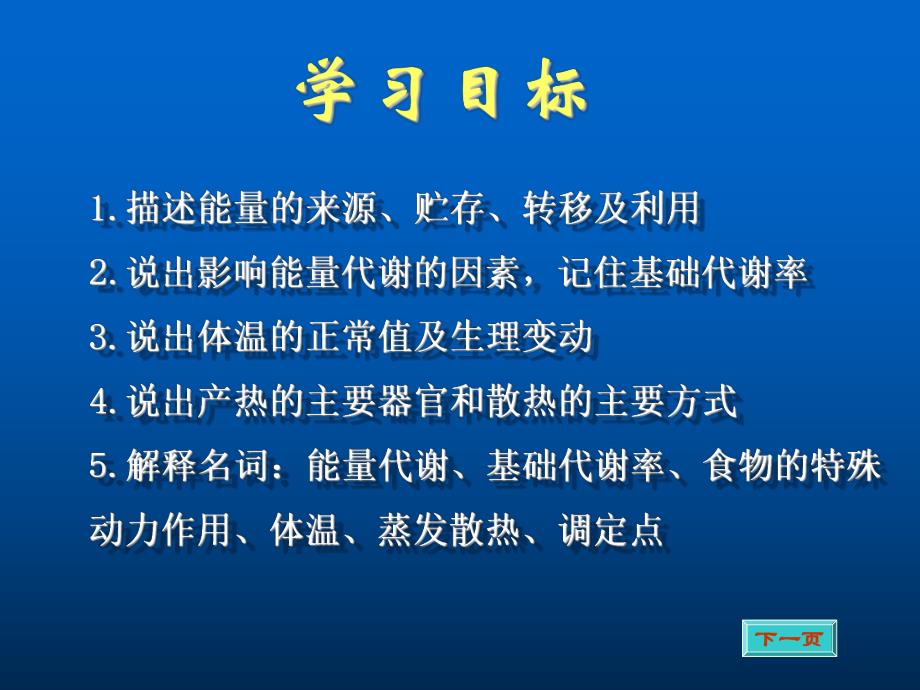 学习目标

1. 描述能量的来源、贮存、转移及利用

2. 说出影响能量代谢的因素，记住基础代谢率

3. 说出体温的正常值及生理变动

4. 说出产热的主要器官和散热的主要方式

5. 解释名词：能量代谢、基础代谢率、食物的特殊动力作用、体温、蒸发散热、调定点

下一页